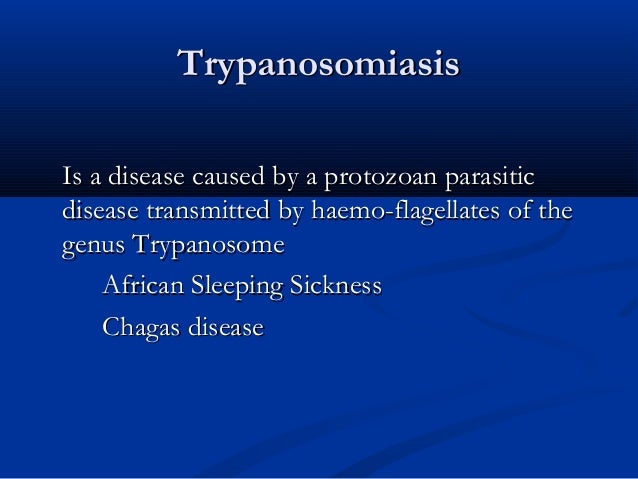 Trypanosomiasis

Is a disease caused by a protozoan parasitic disease transmitted by haemo-flagellates of the genus Trypanosome

African Sleeping Sickness

Chagas disease